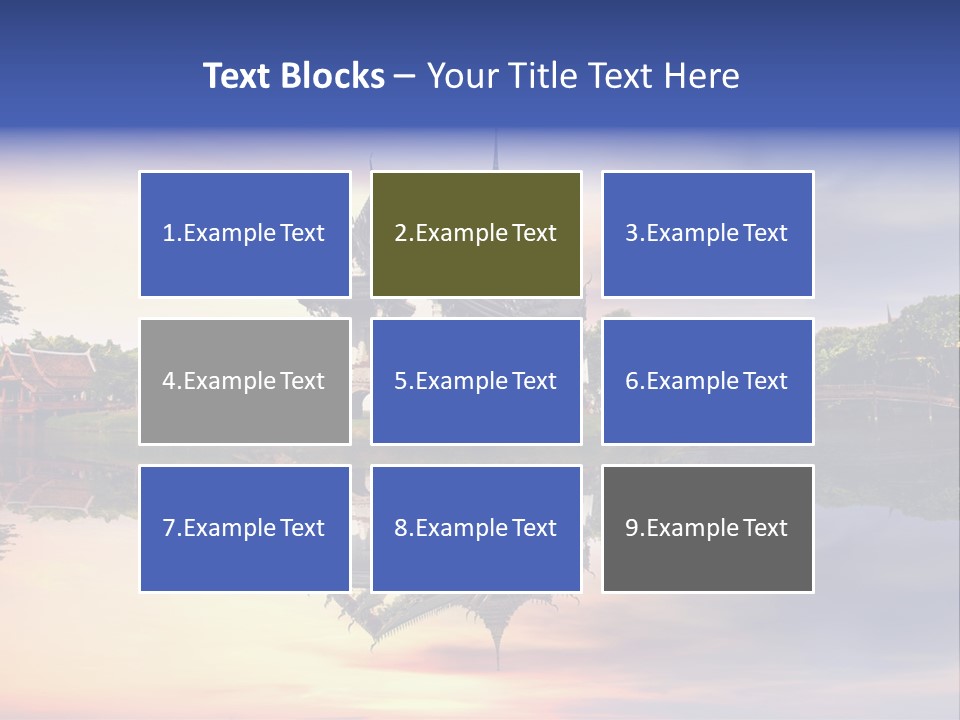 Text Blocks – Your Title Text Here

1.Example Text

2.Example Text

3.Example Text

4.Example Text

5.Example Text

6.Example Text

7.Example Text

8.Example Text

9.Example Text